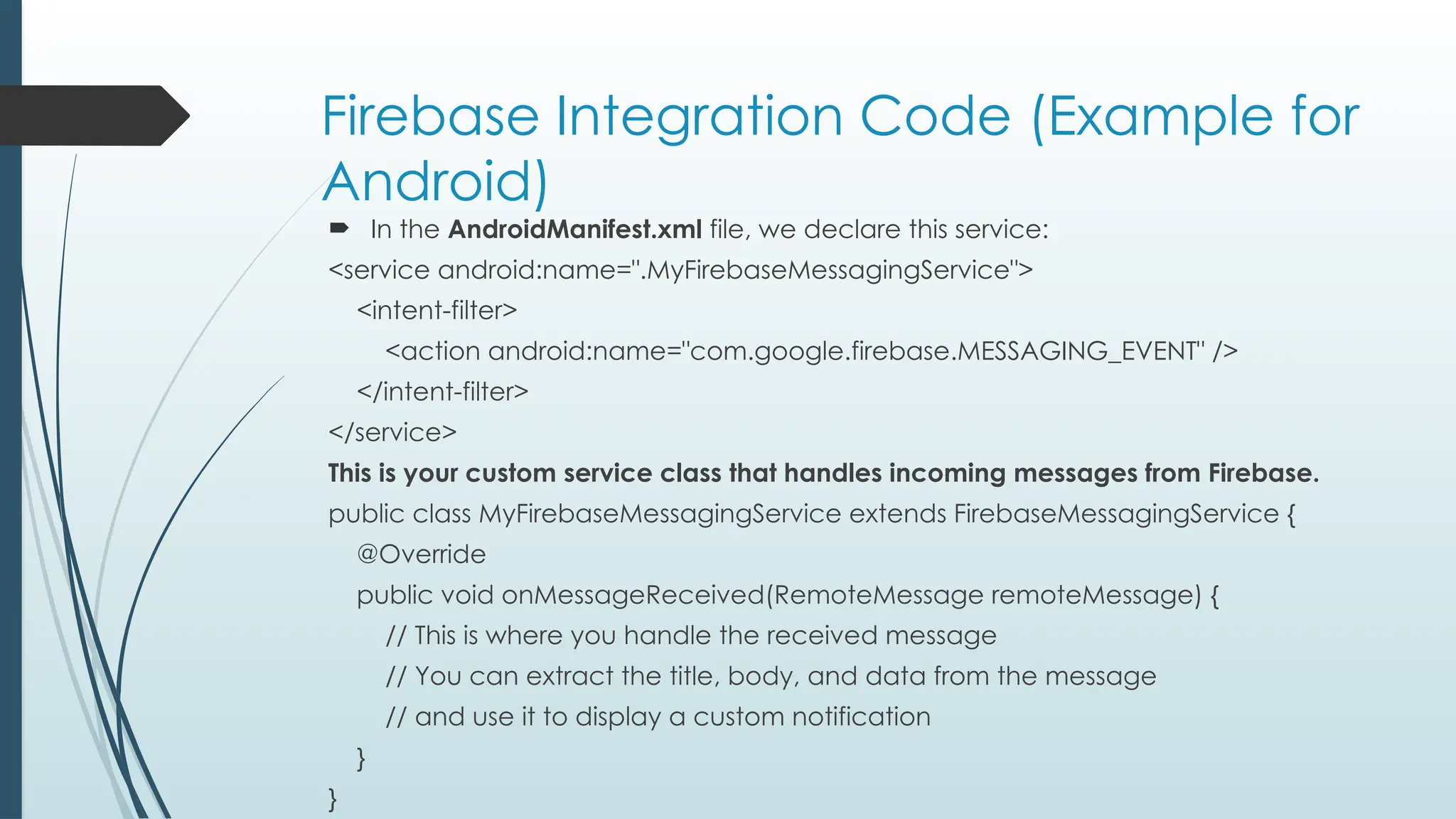 Firebase Integration Code (Example for Android)

In the AndroidManifest.xml file, we declare this service:

<service android:name=".MyFirebaseMessagingService">
  <intent-filter>
    <action android:name="com.google.firebase.MESSAGING_EVENT" />
  </intent-filter>
</service>

This is your custom service class that handles incoming messages from Firebase.

public class MyFirebaseMessagingService extends FirebaseMessagingService {
  @Override
  public void onMessageReceived(RemoteMessage remoteMessage) {
    // This is where you handle the received message
    // You can extract the title, body, and data from the message
    // and use it to display a custom notification
  }
}